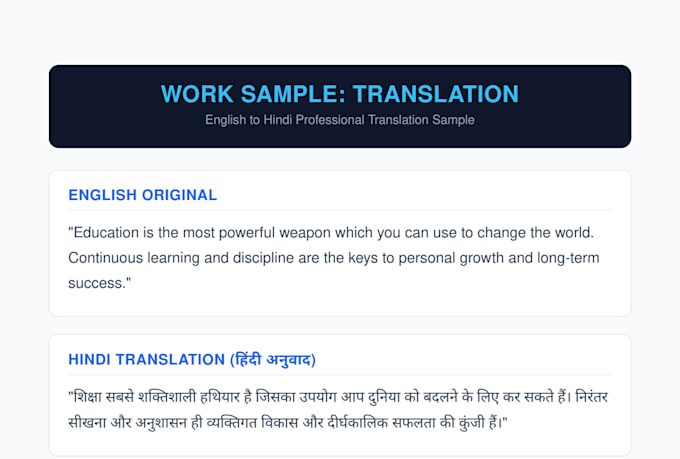 WORK SAMPLE: TRANSLATION
English to Hindi Professional Translation Sample

ENGLISH ORIGINAL

"Education is the most powerful weapon which you can use to change the world. Continuous learning and discipline are the keys to personal growth and long-term success."

HINDI TRANSLATION (हिंदी अनुवाद)

"शिक्षा सबसे शक्तिशाली हथियार है जिसका उपयोग आप दुनिया को बदलने के लिए कर सकते हैं। निरंतर सीखना और अनुशासन ही व्यक्तिगत विकास और दीर्घकालिक सफलता की कुंजी हैं।"